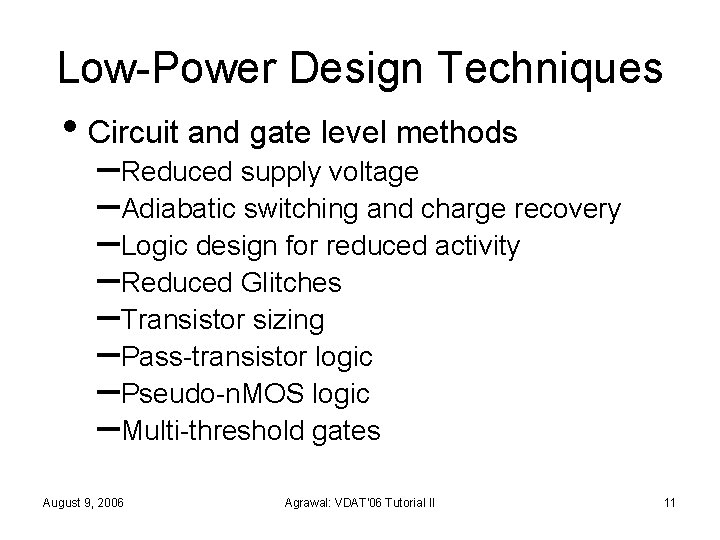 Low-Power Design Techniques

• Circuit and gate level methods
– Reduced supply voltage
– Adiabatic switching and charge recovery
– Logic design for reduced activity
– Reduced Glitches
– Transistor sizing
– Pass-transistor logic
– Pseudo-nMOS logic
– Multi-threshold gates

August 9, 2006

Agrawal: VDAT'06 Tutorial II

11